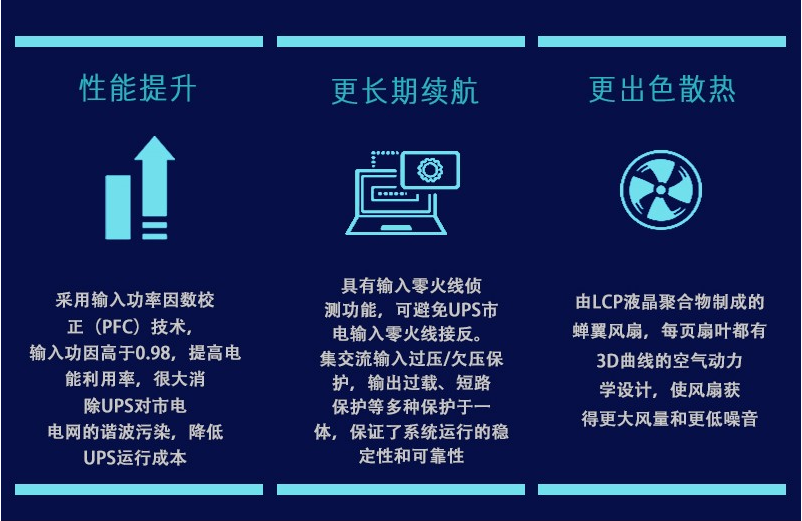 性能提升

采用输入功率因数校正（PFC）技术，输入功因高于0.98，提高电能利用率，很大消除UPS对市电电网的谐波污染，降低UPS运行成本

更长期续航

具有输入零火线侦测功能，可避免UPS市电输入零火线接反。集交流输入过压/欠压保护，输出过载、短路保护等多种保护于一体，保证了系统运行的稳定性和可靠性

更出色散热

由LCP液晶聚合物制成的蝉翼风扇，每页扇叶都有3D曲线的空气动力学设计，使风扇获得更大风量和更低噪音